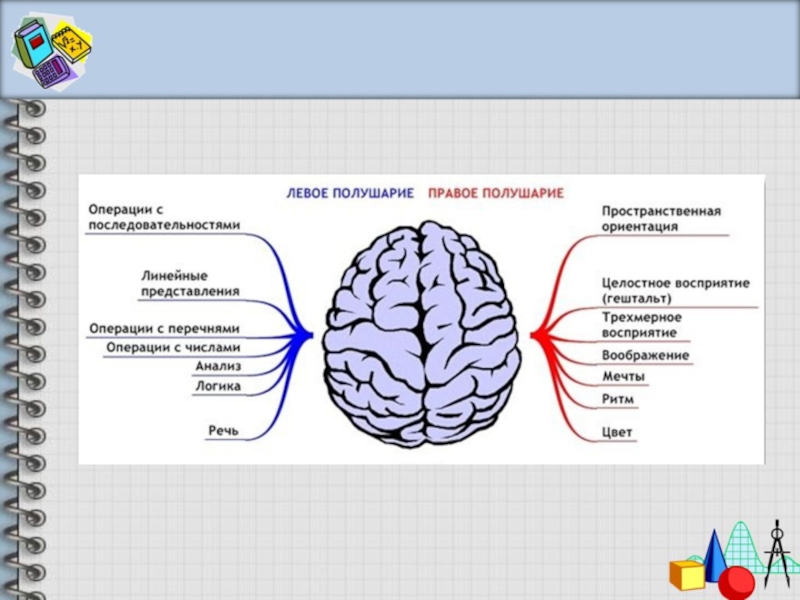 ЛЕВОЕ ПОЛУШАРИЕ ПРАВОЕ ПОЛУШАРИЕ

Операции с последовательностями

Линейные представления

Операции с перечнями

Операции с числами

Анализ

Логика

Речь

Пространственная ориентация

Целостное восприятие (гештальт)

Трехмерное восприятие

Воображение

Мечты

Ритм

Цвет